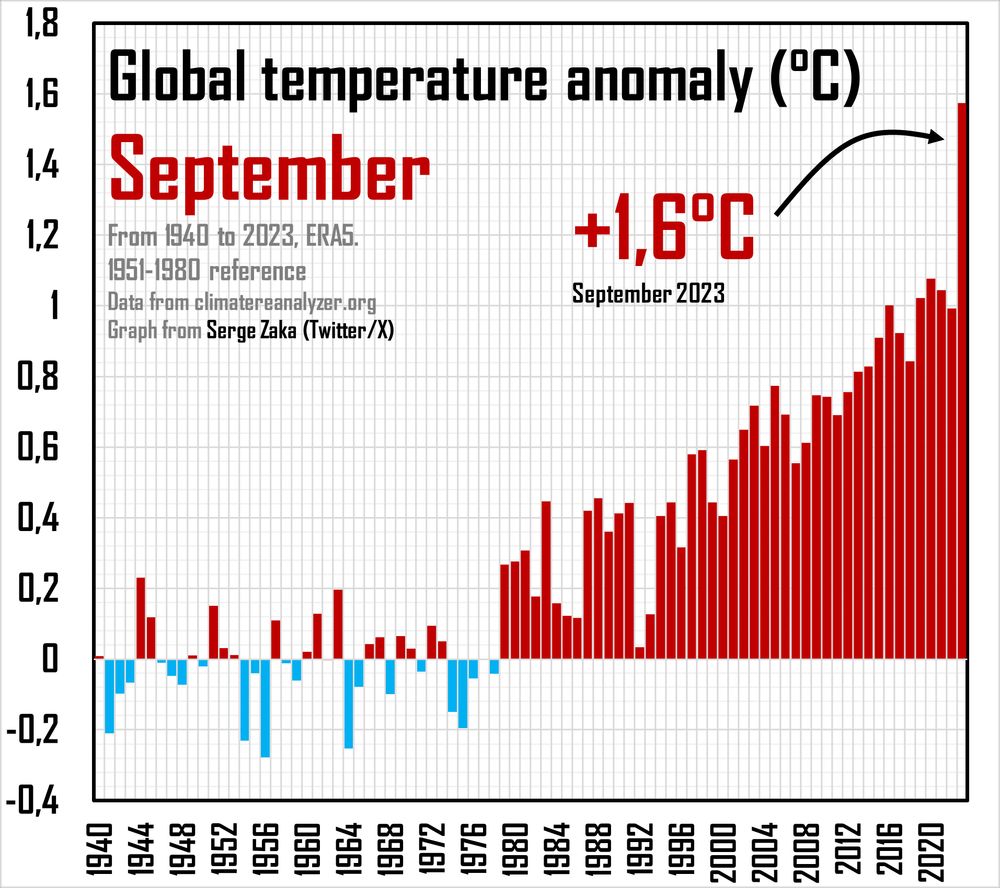 Global temperature anomaly (°C)

September

From 1940 to 2023, ERA5.
1951-1980 reference
Data from climatereanalyzer.org
Graph from Serge Zaka (Twitter/X)

+1,6°C
September 2023

1,8
1,6
1,4
1,2
1
0,8
0,6
0,4
0,2
0
-0,2
-0,4

1940
1944
1948
1952
1956
1960
1964
1968
1972
1976
1980
1984
1988
1992
1996
2000
2004
2008
2012
2016
2020